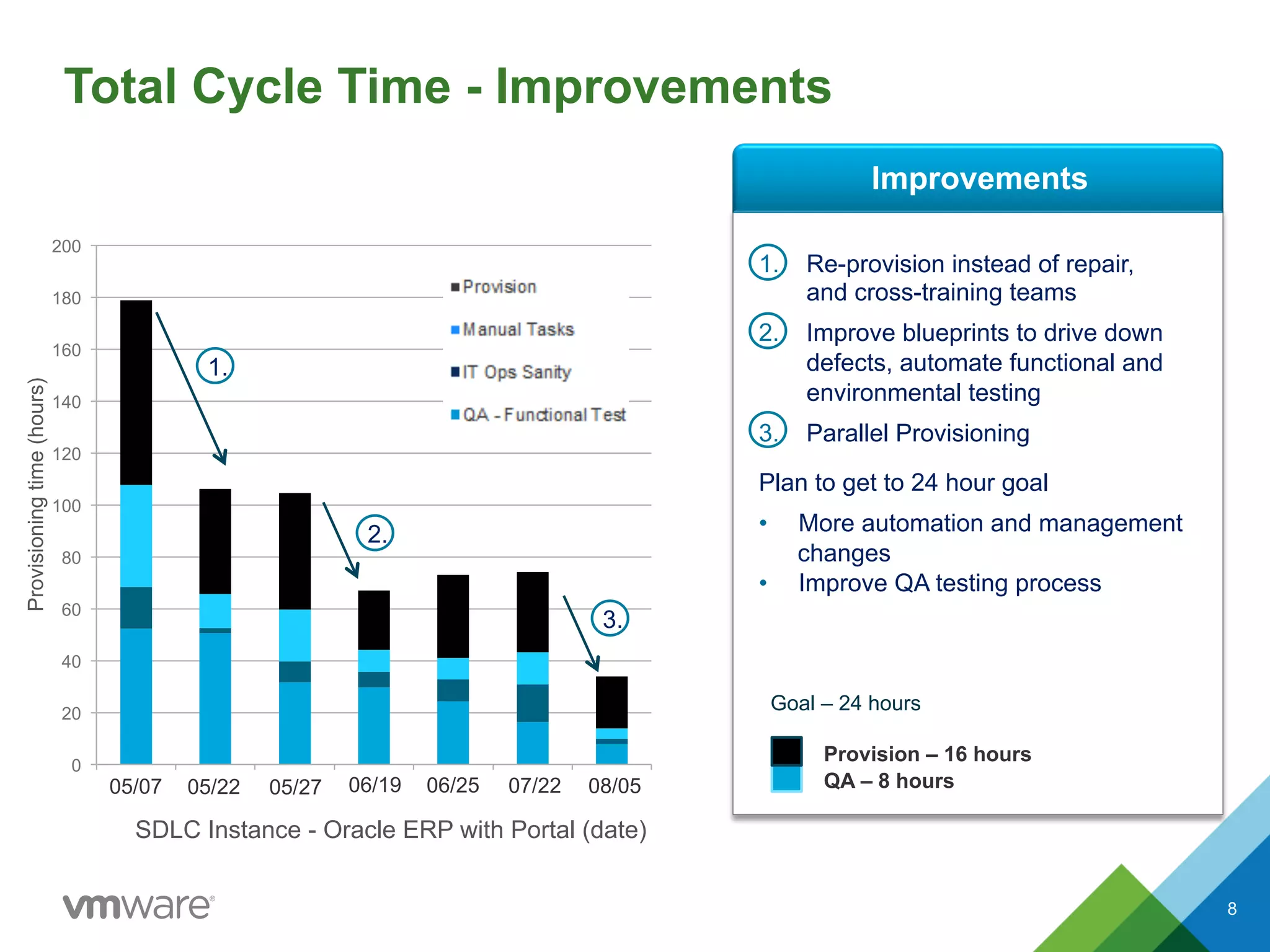 Total Cycle Time - Improvements

Provisioning time (hours)

200
180
160
140
120
100
80
60
40
20
0

Provision
Manual Tasks
IT Ops Sanity
QA - Functional Test

1.
2.
3.

05/07 05/22 05/27 06/19 06/25 07/22 08/05

SDLC Instance - Oracle ERP with Portal (date)

Improvements

1. Re-provision instead of repair, and cross-training teams

2. Improve blueprints to drive down defects, automate functional and environmental testing

3. Parallel Provisioning

Plan to get to 24 hour goal

• More automation and management changes
• Improve QA testing process

Goal – 24 hours

Provision – 16 hours
QA – 8 hours

vmware®

8